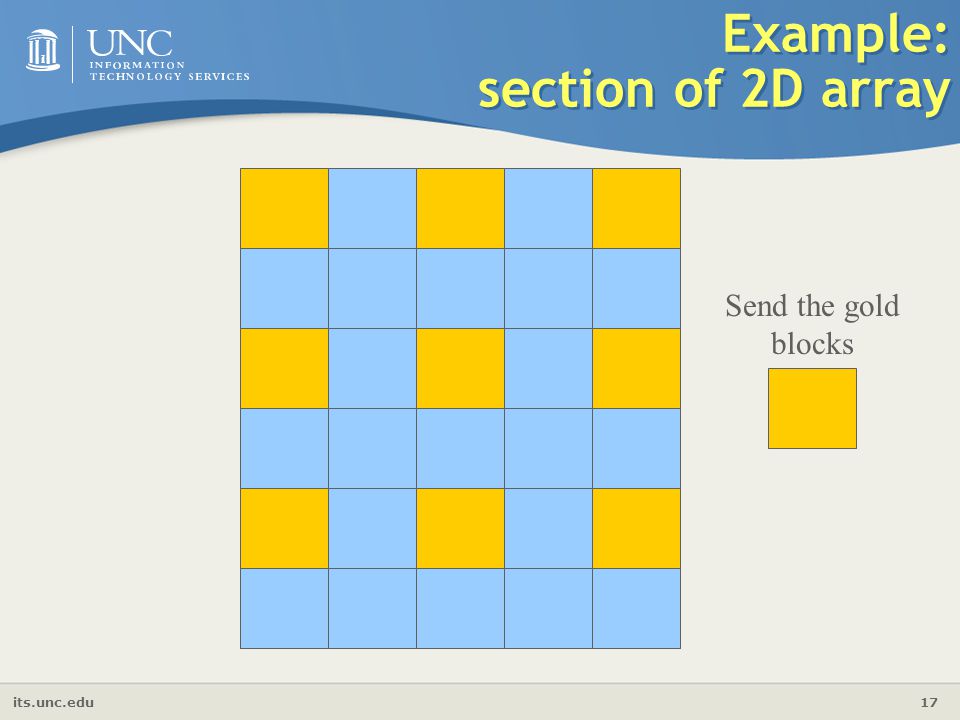 UNC
INFORMATION
TECHNOLOGY SERVICES

Example:
section of 2D array

Send the gold blocks

its.unc.edu

17